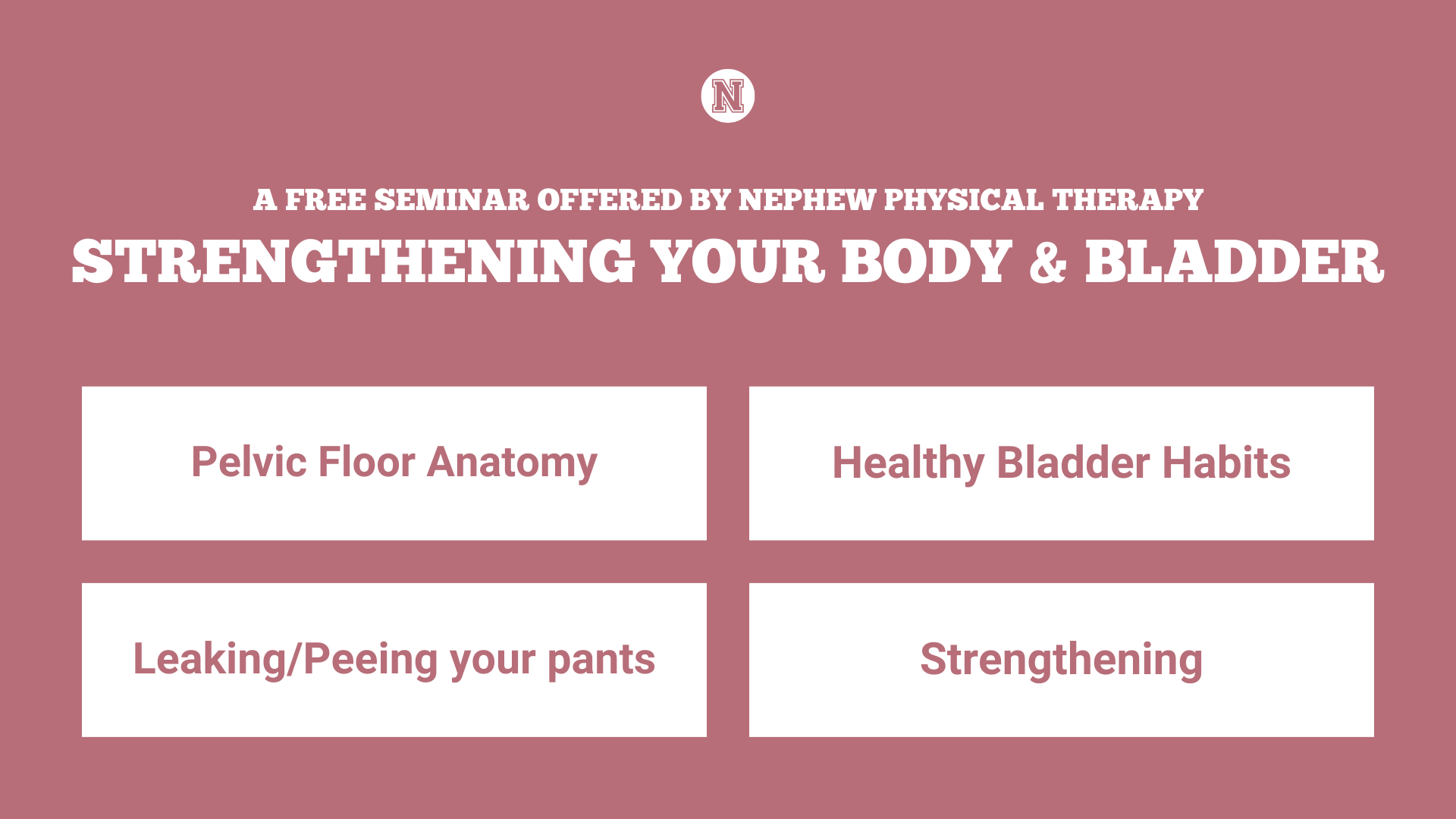 N

A FREE SEMINAR OFFERED BY NEPHEW PHYSICAL THERAPY

STRENGTHENING YOUR BODY & BLADDER

Pelvic Floor Anatomy

Healthy Bladder Habits

Leaking/Peeing your pants

Strengthening